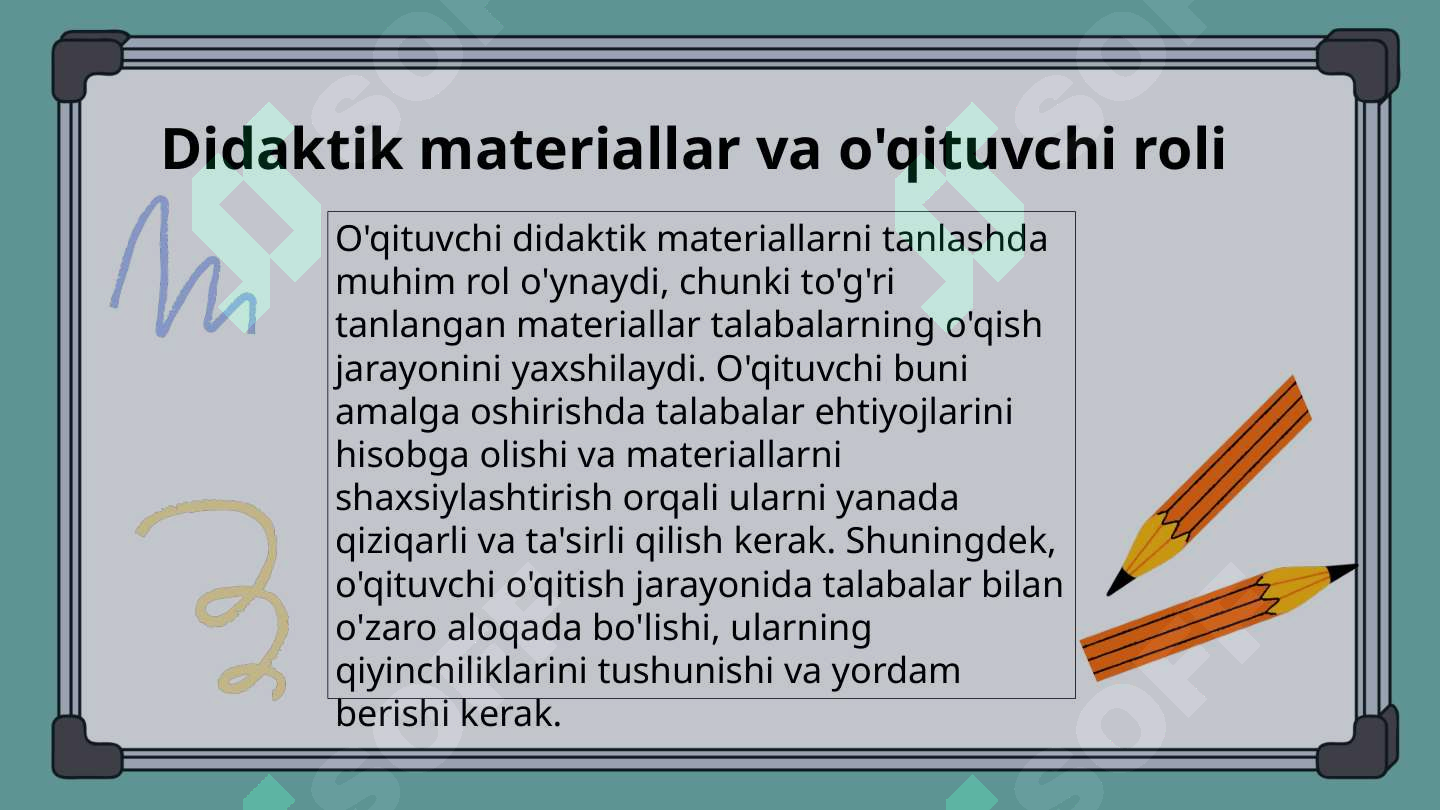 Didaktik materiallar va o'qituvchi roli

O'qituvchi didaktik materiallarni tanlashda muhim rol o'ynaydi, chunki to'g'ri tanlangan materiallar talabalarning o'qish jarayonini yaxshilaydi. O'qituvchi buni amalga oshirishda talabalar ehtiyojlarini hisobga olishi va materiallarni shaxsiylashtirish orqali ularni yanada qiziqarli va ta'sirli qilish kerak. Shuningdek, o'qituvchi o'qitish jarayonida talabalar bilan o'zaro aloqada bo'lishi, ularning qiyinchiliklarini tushunishi va yordam berishi kerak.